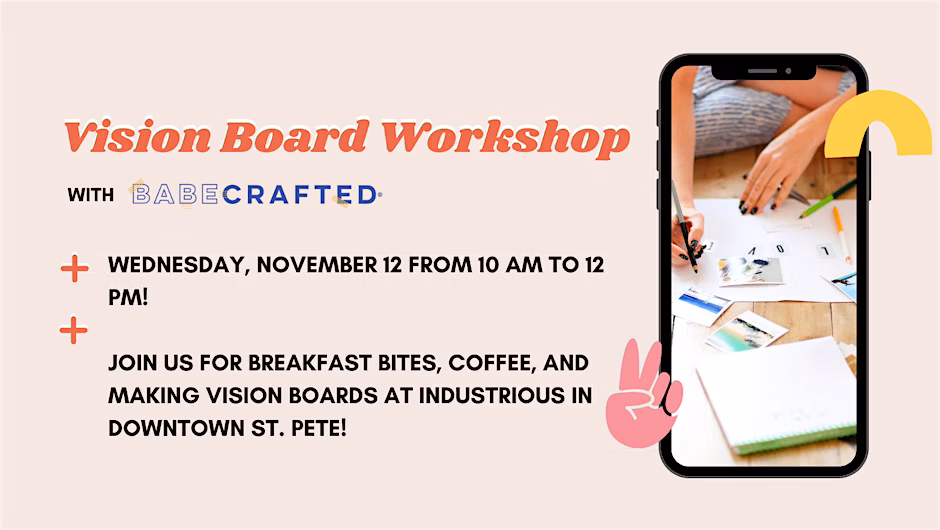 Vision Board Workshop

WITH BABECRAFTED

+ WEDNESDAY, NOVEMBER 12 FROM 10 AM TO 12 PM!

+

JOIN US FOR BREAKFAST BITES, COFFEE, AND MAKING VISION BOARDS AT INDUSTRIOUS IN DOWNTOWN ST. PETE!